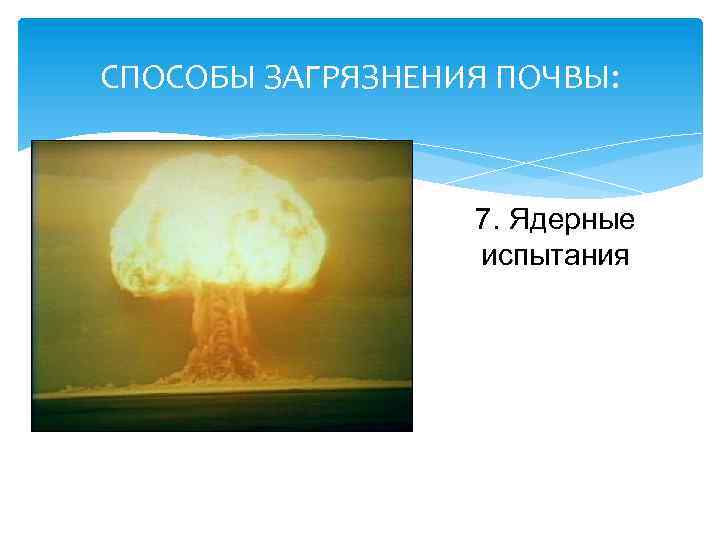 СПОСОБЫ ЗАГРЯЗНЕНИЯ ПОЧВЫ:

7. Ядерные испытания